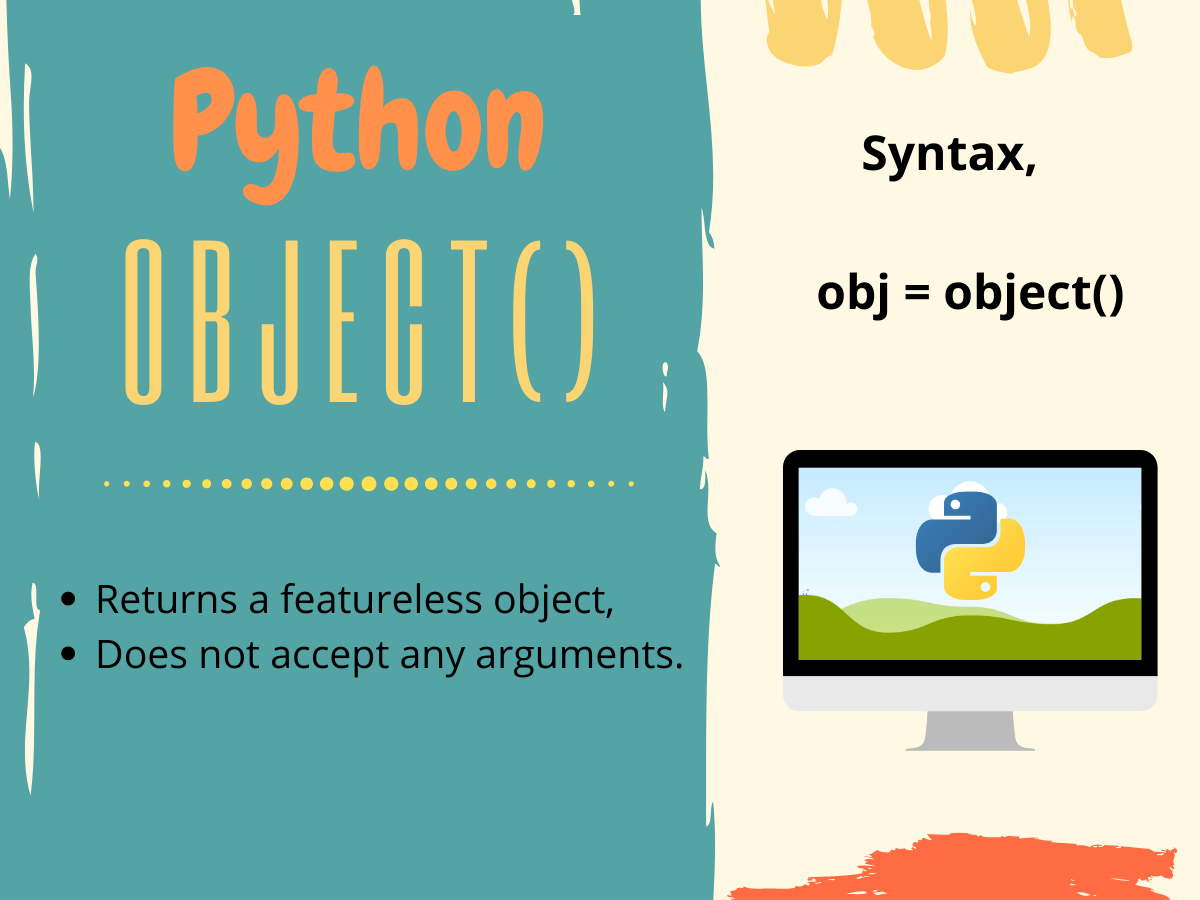 Python

OBJECT()

- Returns a featureless object,
- Does not accept any arguments.

Syntax,

obj = object()